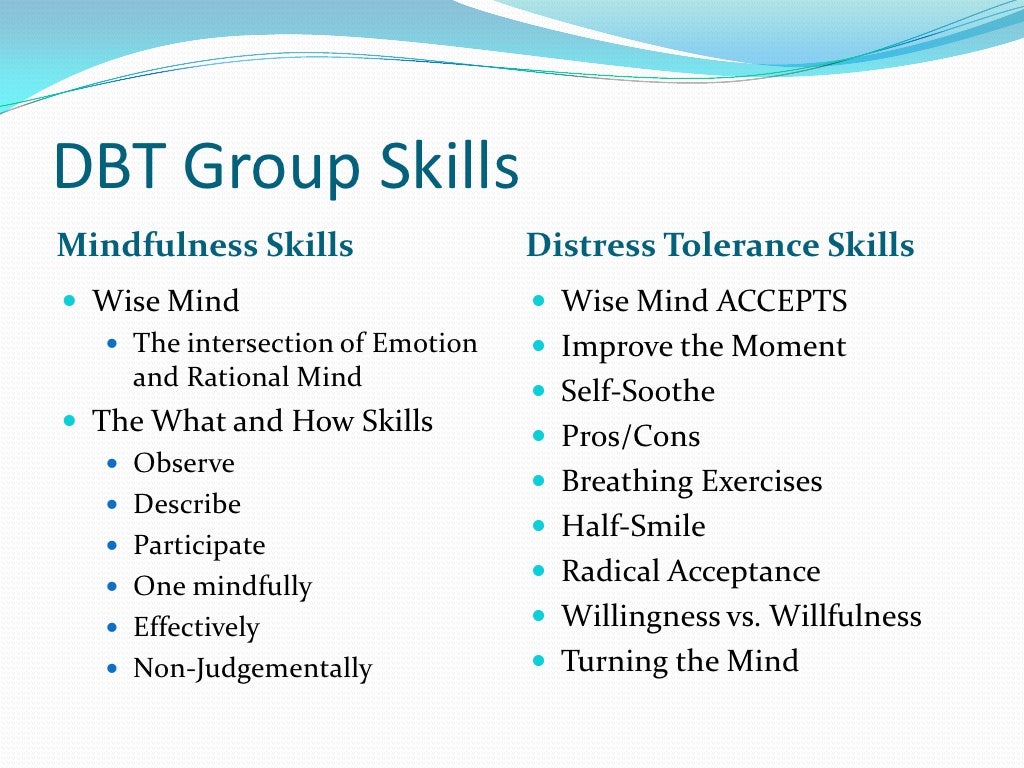 DBT Group Skills

Mindfulness Skills

- Wise Mind
  - The intersection of Emotion and Rational Mind
- The What and How Skills
  - Observe
  - Describe
  - Participate
  - One mindfully
  - Effectively
  - Non-Judgementally

Distress Tolerance Skills

- Wise Mind ACCEPTS
- Improve the Moment
- Self-Soothe
- Pros/Cons
- Breathing Exercises
- Half-Smile
- Radical Acceptance
- Willingness vs. Willfulness
- Turning the Mind